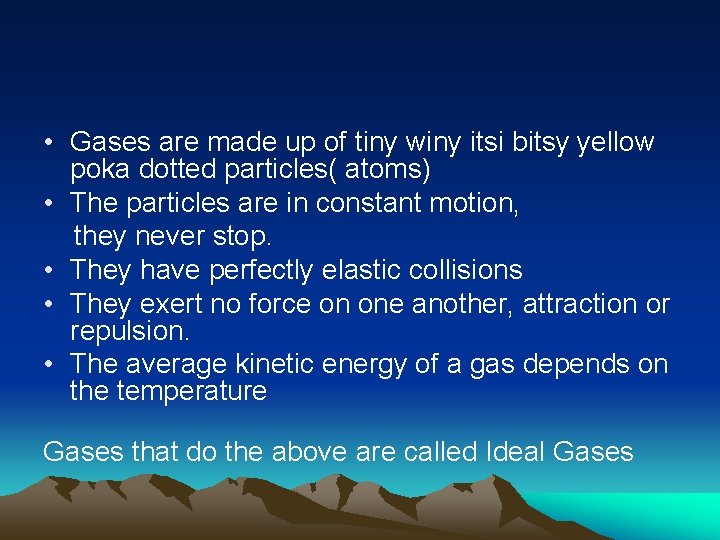 • Gases are made up of tiny winy itsi bitsy yellow poka dotted particles( atoms)
• The particles are in constant motion,
they never stop.
• They have perfectly elastic collisions
• They exert no force on one another, attraction or repulsion.
• The average kinetic energy of a gas depends on the temperature

Gases that do the above are called Ideal Gases